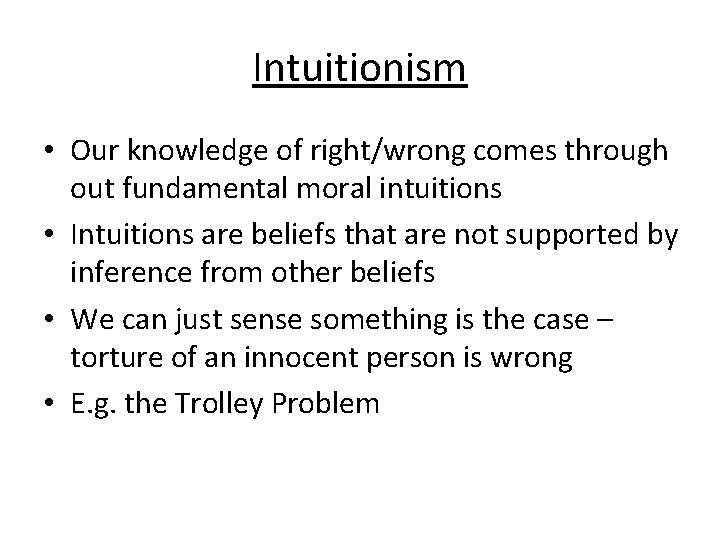 Intuitionism

• Our knowledge of right/wrong comes through out fundamental moral intuitions
• Intuitions are beliefs that are not supported by inference from other beliefs
• We can just sense something is the case – torture of an innocent person is wrong
• E.g. the Trolley Problem